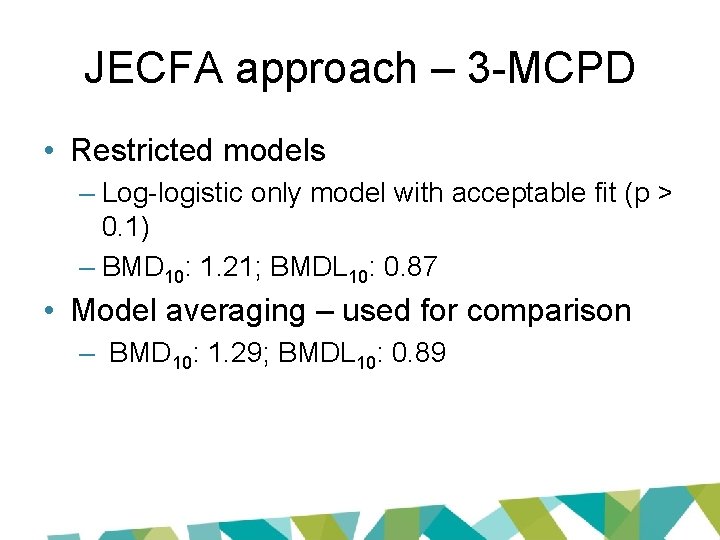 JECFA approach – 3-MCPD

• Restricted models
  – Log-logistic only model with acceptable fit (p > 0.1)
  – $BMD_{10}$: 1.21; $BMDL_{10}$: 0.87
• Model averaging – used for comparison
  – $BMD_{10}$: 1.29; $BMDL_{10}$: 0.89